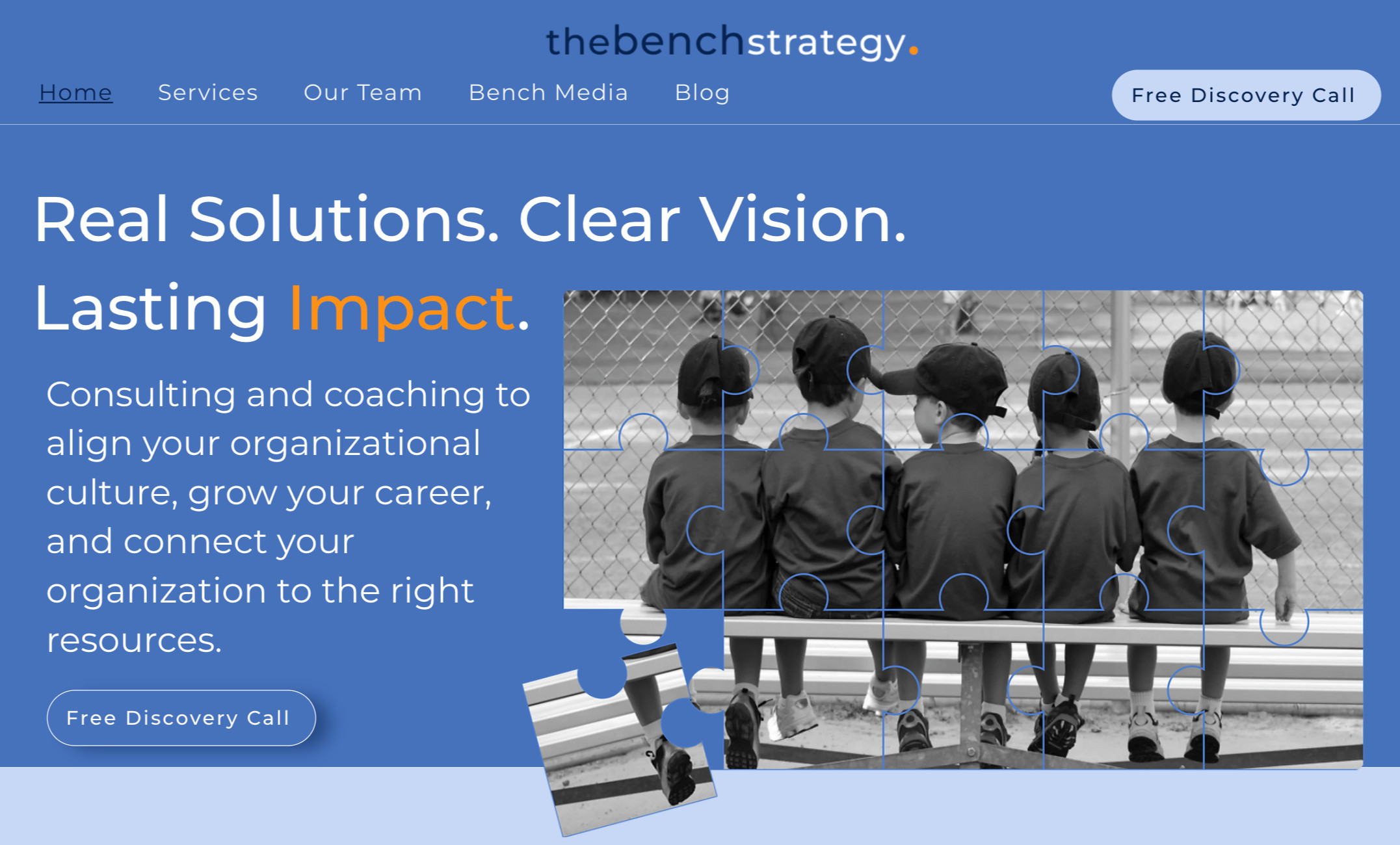 thebenchstrategy.

Home Services Our Team Bench Media Blog

Free Discovery Call

Real Solutions. Clear Vision. Lasting Impact.

Consulting and coaching to align your organizational culture, grow your career, and connect your organization to the right resources.

Free Discovery Call